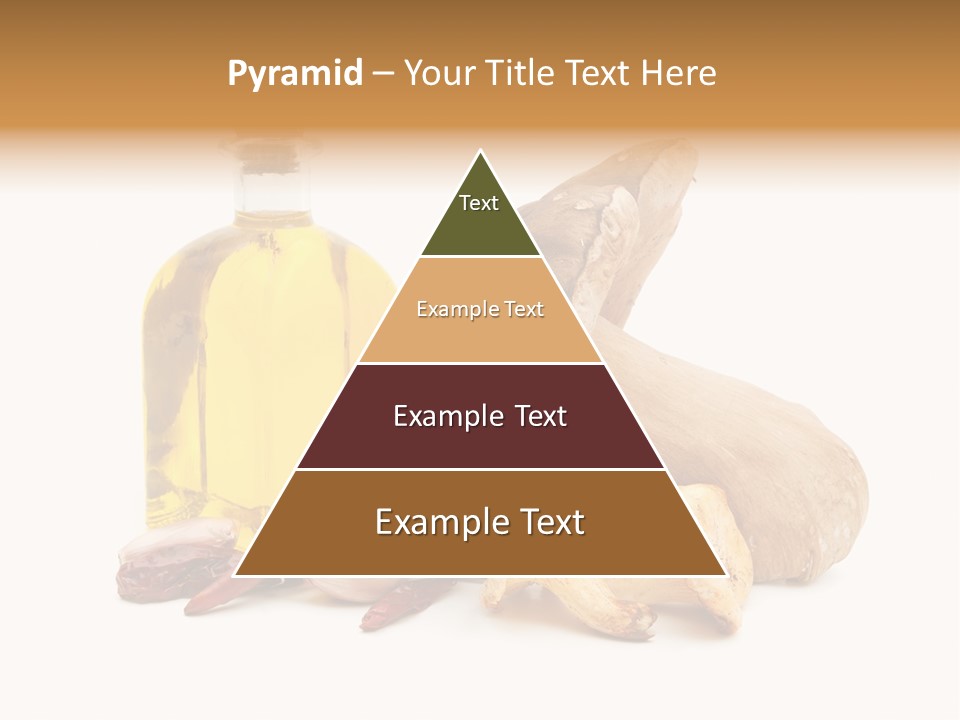 Pyramid – Your Title Text Here

Text

Example Text

Example Text

Example Text